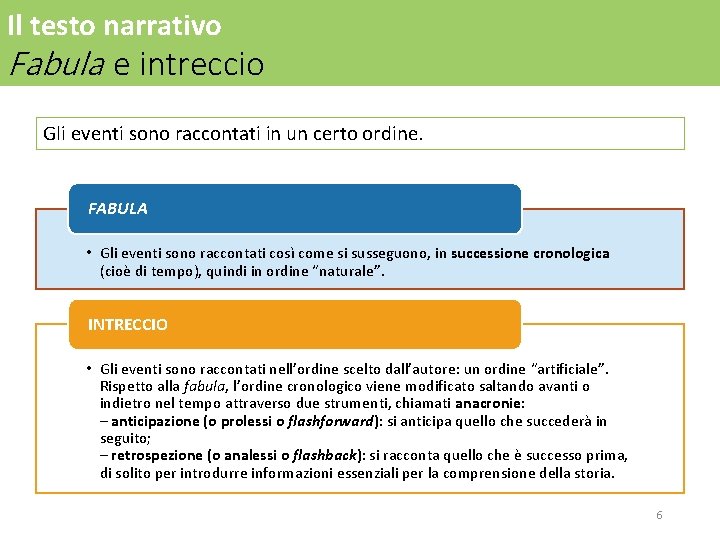 Il testo narrativo
Fabula e intreccio

Gli eventi sono raccontati in un certo ordine.

FABULA

• Gli eventi sono raccontati così come si susseguono, in successione cronologica (cioè di tempo), quindi in ordine "naturale".

INTRECCIO

• Gli eventi sono raccontati nell'ordine scelto dall'autore: un ordine "artificiale". Rispetto alla fabula, l'ordine cronologico viene modificato saltando avanti o indietro nel tempo attraverso due strumenti, chiamati anacronie:
– anticipazione (o prolessi o flashforward): si anticipa quello che succederà in seguito;
– retrospezione (o analessi o flashback): si racconta quello che è successo prima, di solito per introdurre informazioni essenziali per la comprensione della storia.

6